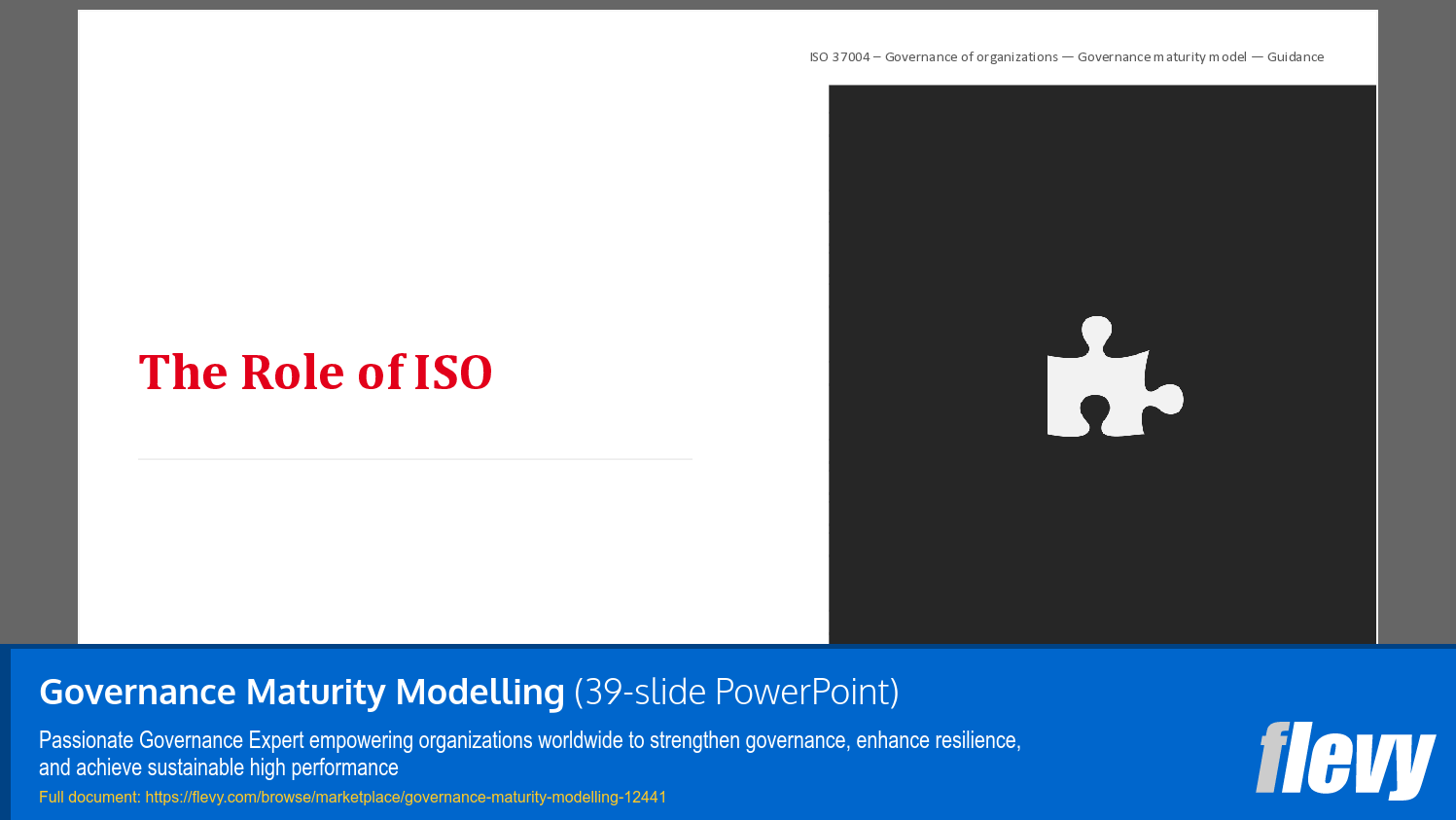 ISO 37004 – Governance of organizations — Governance maturity model — Guidance

The Role of ISO

Governance Maturity Modelling (39-slide PowerPoint)

Passionate Governance Expert empowering organizations worldwide to strengthen governance, enhance resilience, and achieve sustainable high performance

Full document: https://flevy.com/browse/marketplace/governance-maturity-modelling-12441

flevy